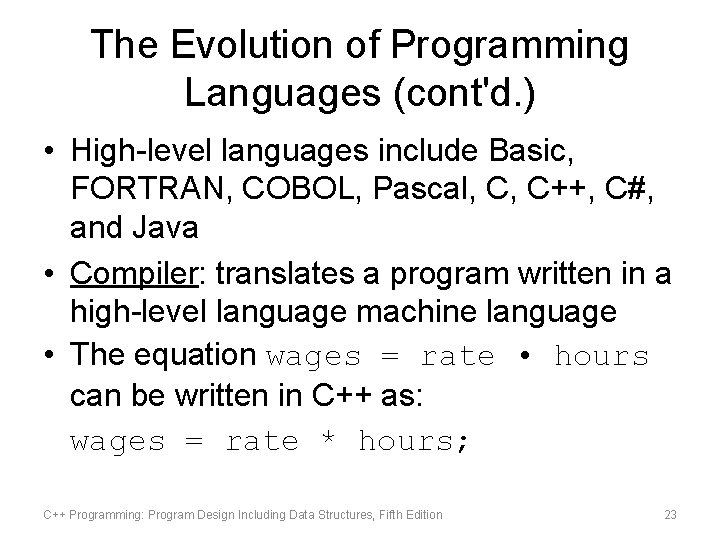 The Evolution of Programming Languages (cont'd.)

• High-level languages include Basic, FORTRAN, COBOL, Pascal, C, C++, C#, and Java

• Compiler: translates a program written in a high-level language machine language

• The equation wages = rate • hours can be written in C++ as:

wages = rate * hours;

C++ Programming: Program Design Including Data Structures, Fifth Edition

23